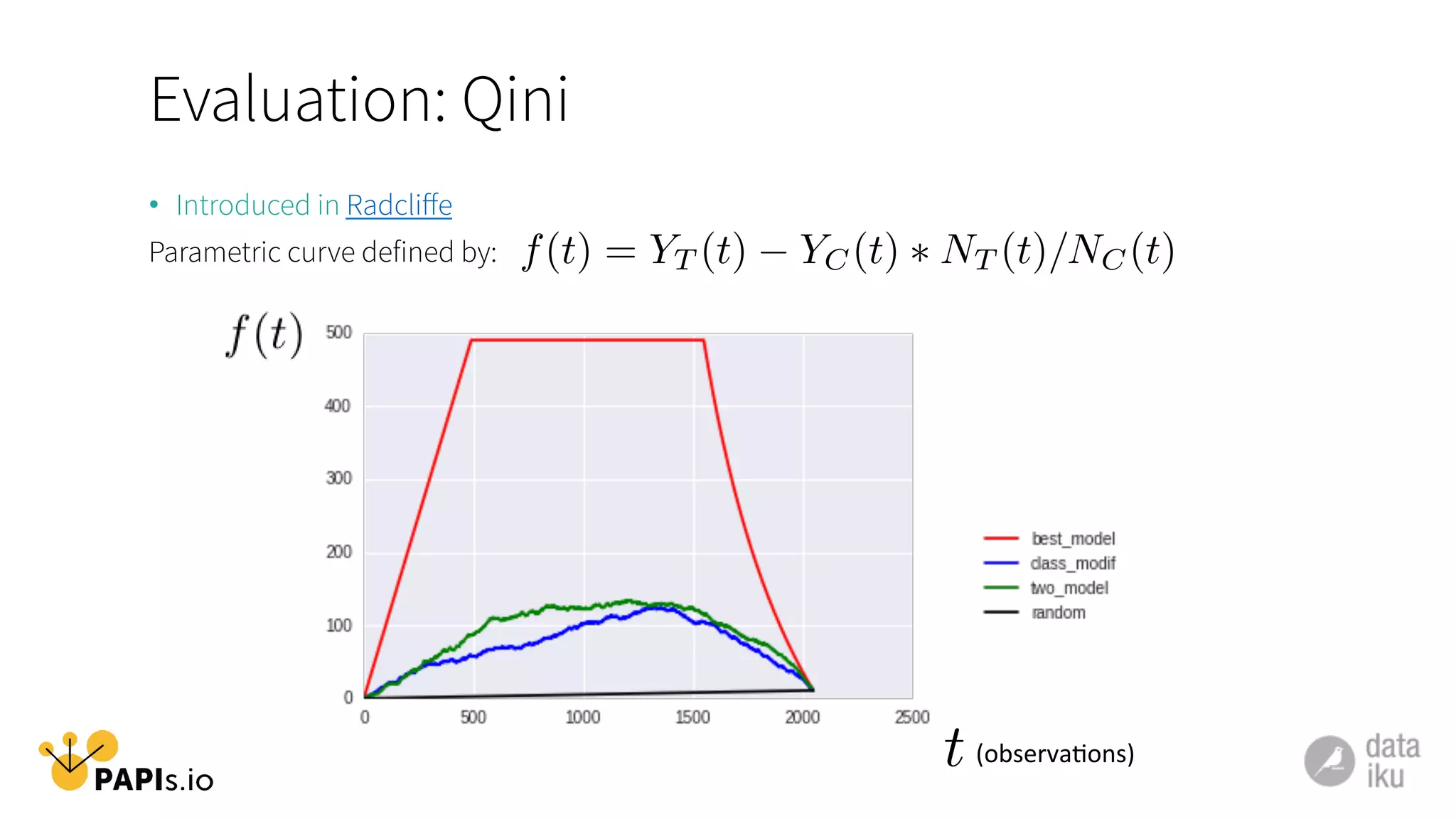 Evaluation: Qini

• Introduced in Radcliffe

Parametric curve defined by: $f(t) = Y_T(t) - Y_C(t) * N_T(t)/N_C(t)$

$f(t)$

500
400
300
200
100
0

0 500 1000 1500 2000 2500

best_model
class_modif
two_model
random

$t$ (observations)

PAPIs.io

data iku